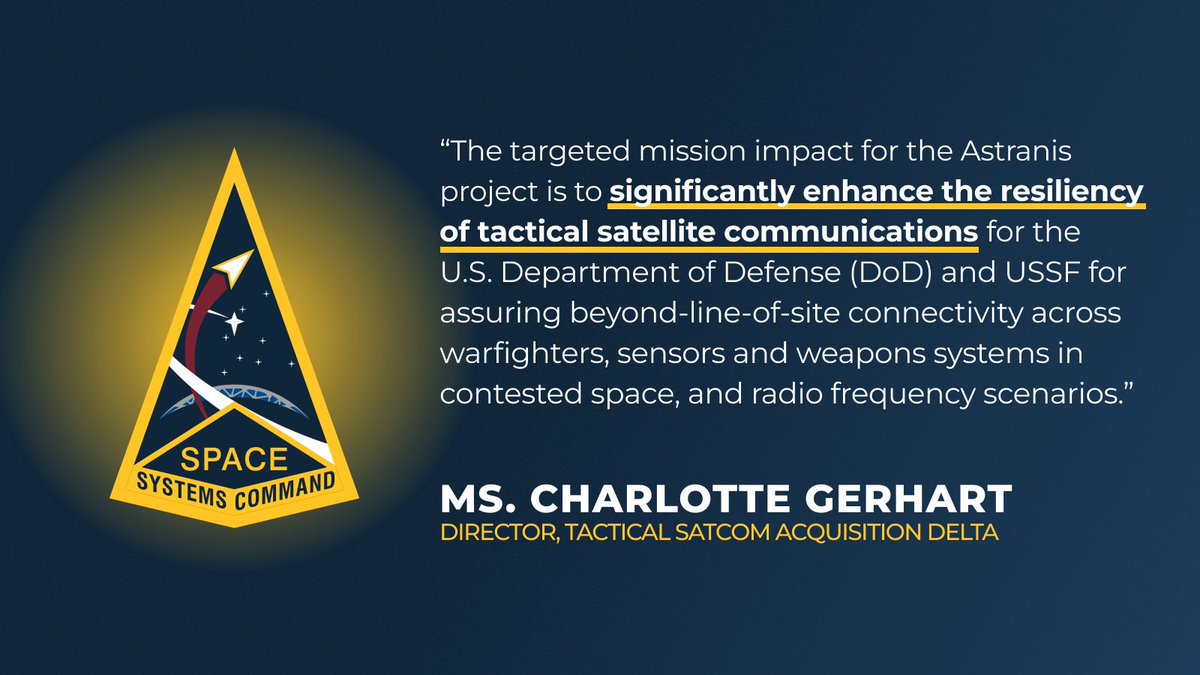 SPACE
SYSTEMS COMMAND

“The targeted mission impact for the Astranis project is to significantly enhance the resiliency of tactical satellite communications for the U.S. Department of Defense (DoD) and USSF for assuring beyond-line-of-site connectivity across warfighters, sensors and weapons systems in contested space, and radio frequency scenarios.”

MS. CHARLOTTE GERHART
DIRECTOR, TACTICAL SATCOM ACQUISITION DELTA